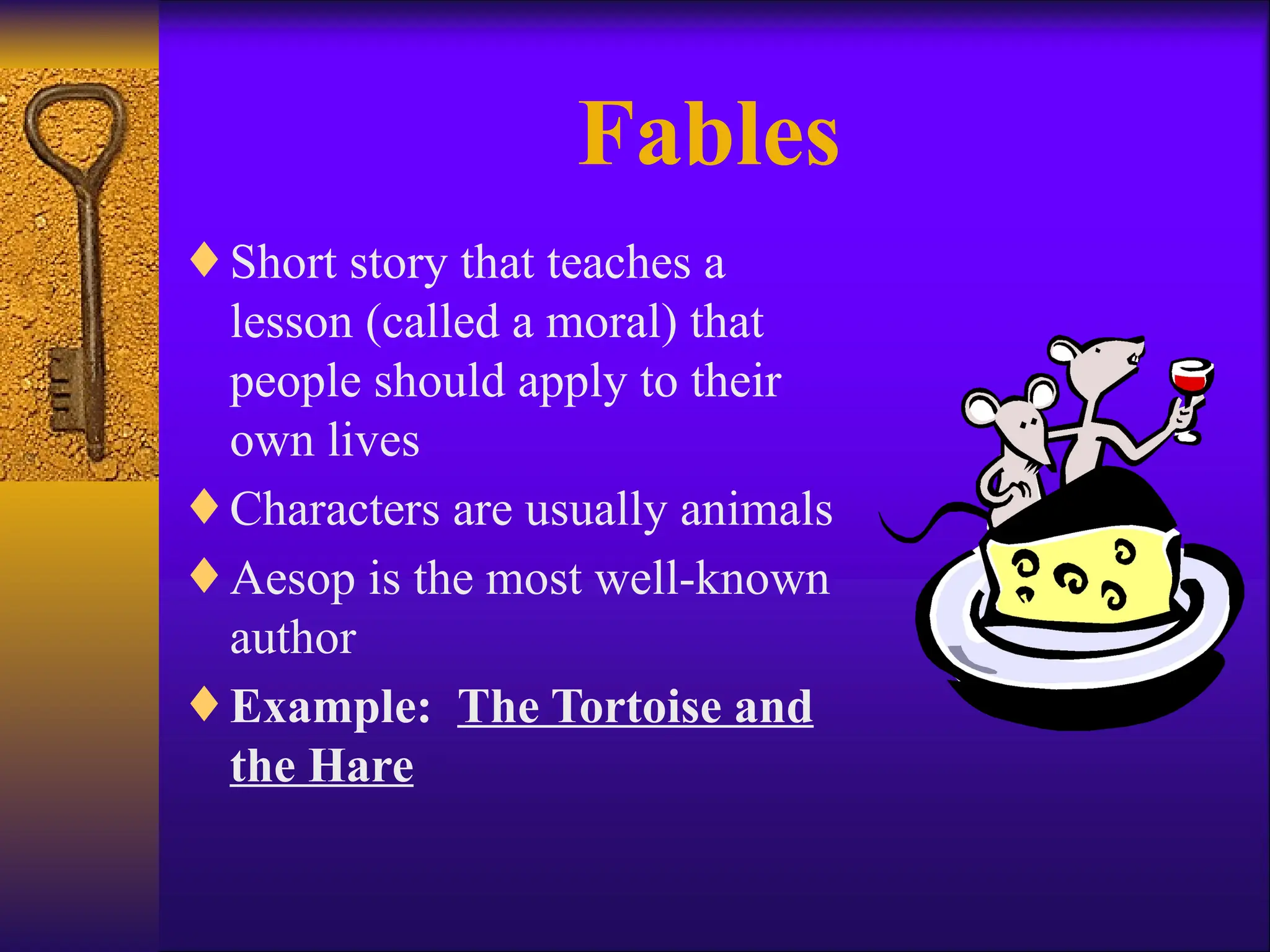 Fables

♦ Short story that teaches a lesson (called a moral) that people should apply to their own lives

♦ Characters are usually animals

♦ Aesop is the most well-known author

♦ Example: The Tortoise and the Hare